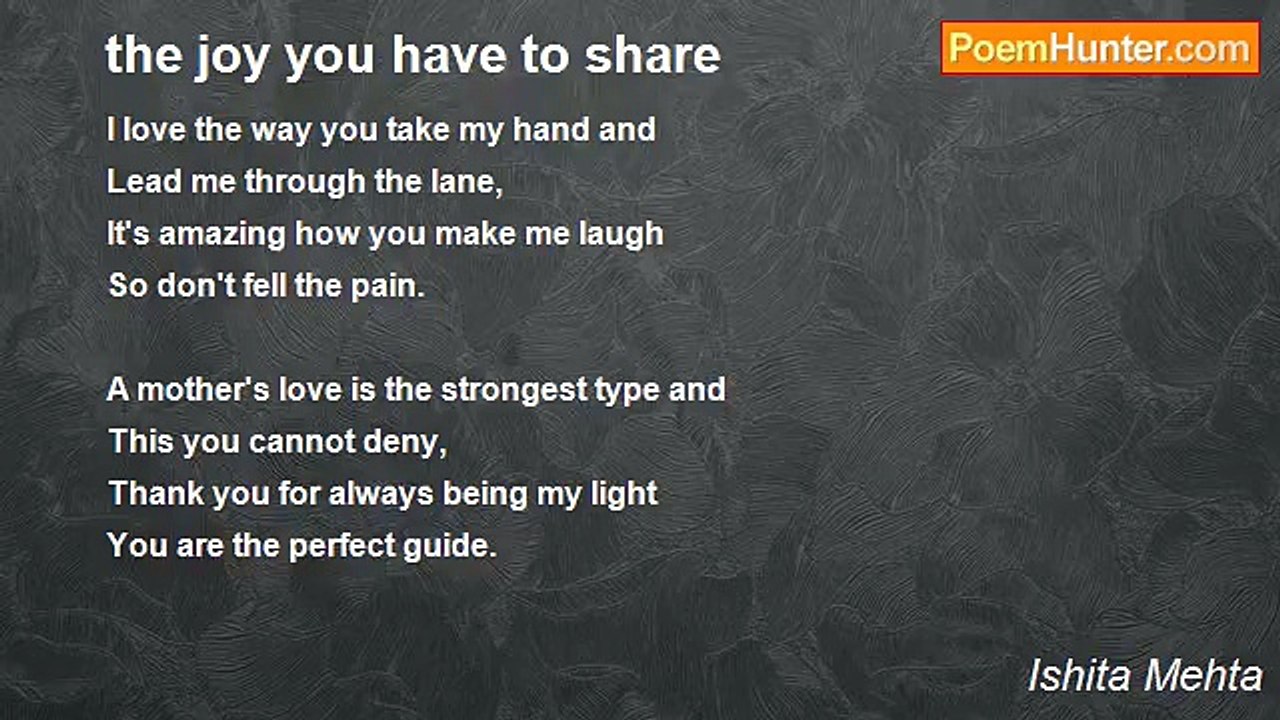 the joy you have to share

PoemHunter.com

I love the way you take my hand and
Lead me through the lane,
It's amazing how you make me laugh
So don't fell the pain.

A mother's love is the strongest type and
This you cannot deny,
Thank you for always being my light
You are the perfect guide.

Ishita Mehta